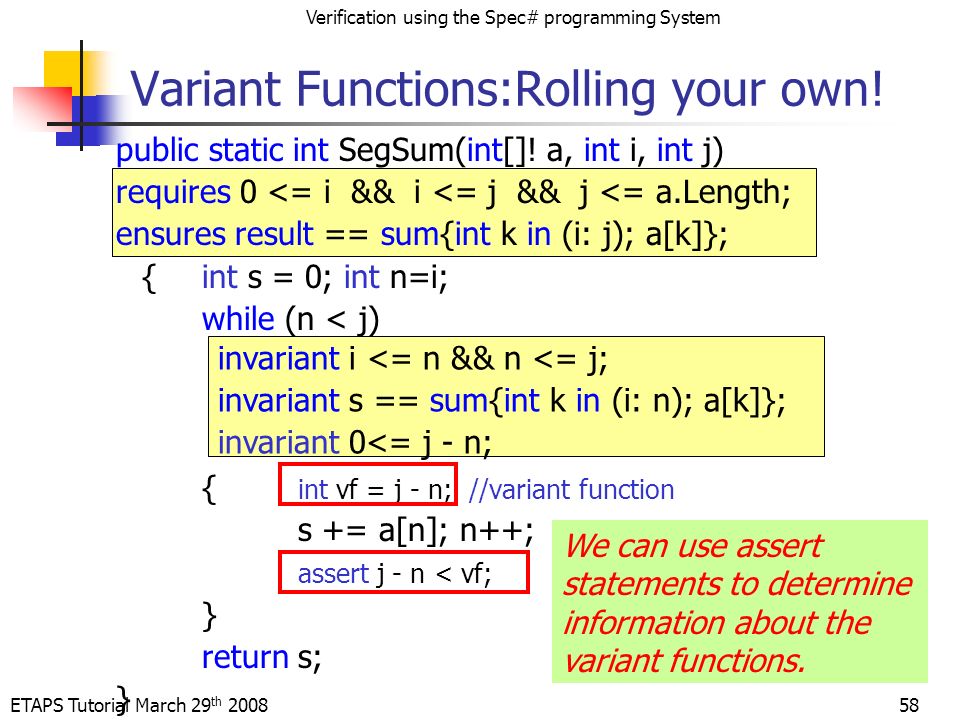 Verification using the Spec# programming System

Variant Functions:Rolling your own!

public static int SegSum(int[]! a, int i, int j)
requires 0 <= i && i <= j && j <= a.Length;
ensures result == sum{int k in (i: j); a[k]};
{ int s = 0; int n=i;
while (n < j)
invariant i <= n && n <= j;
invariant s == sum{int k in (i: n); a[k]};
invariant 0<= j - n;
{ int vf = j - n; //variant function
s += a[n]; n++;
assert j - n < vf;
}
return s;
}

We can use assert statements to determine information about the variant functions.

ETAPS Tutorial March 29th 2008

58